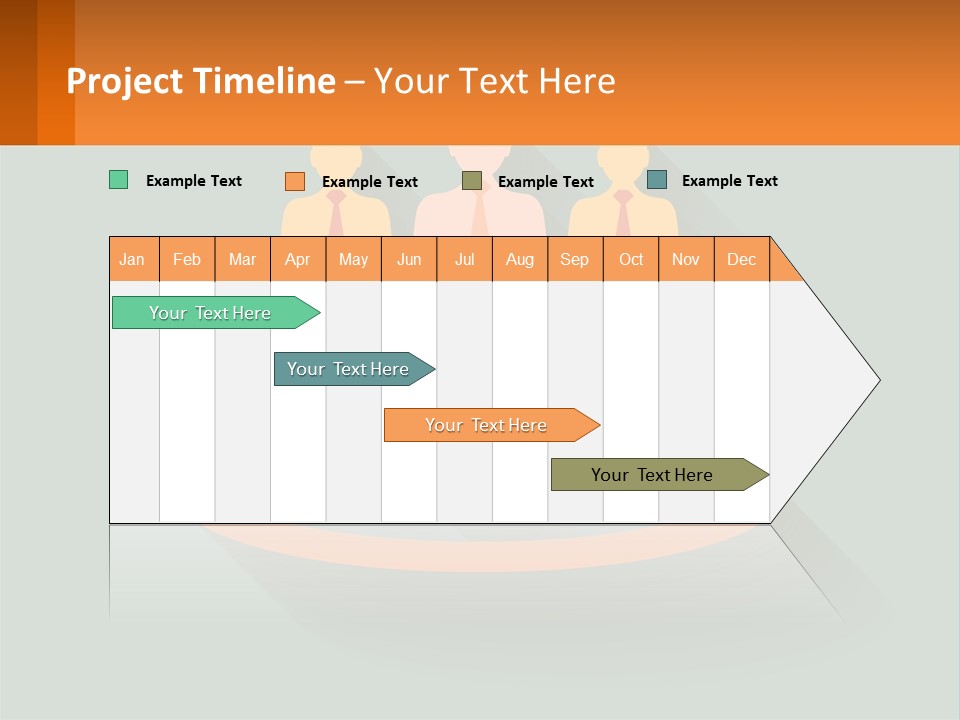 Project Timeline – Your Text Here

Example Text
Example Text
Example Text
Example Text

| Jan | Feb | Mar | Apr | May | Jun | Jul | Aug | Sep | Oct | Nov | Dec |
|---|---|---|---|---|---|---|---|---|---|---|---|

Your Text Here
Your Text Here
Your Text Here
Your Text Here